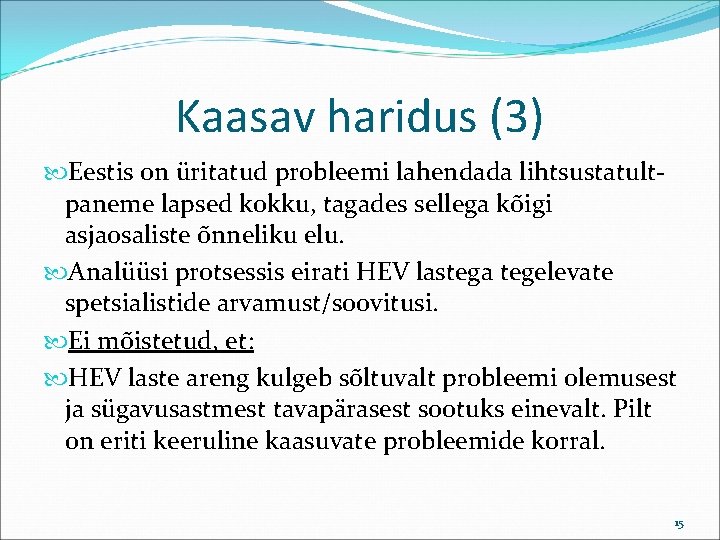 Kaasav haridus (3)

Eestis on üritatud probleemi lahendada lihtsustatult- paneme lapsed kokku, tagades sellega kõigi asjaosaliste õnneliku elu.

Analüüsi protsessis eirati HEV lastega tegelevate spetsialistide arvamust/soovitusi.

Ei mõistetud, et:

HEV laste areng kulgeb sõltuvalt probleemi olemusest ja sügavusastmest tavapärasest sootuks einevalt. Pilt on eriti keeruline kaasuvate probleemide korral.

15